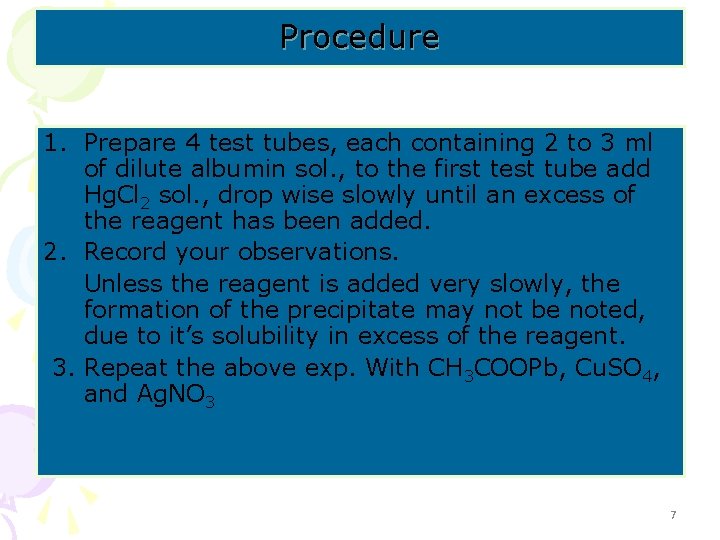 Procedure

1. Prepare 4 test tubes, each containing 2 to 3 ml of dilute albumin sol., to the first test tube add $HgCl_2$ sol., drop wise slowly until an excess of the reagent has been added.
2. Record your observations.

Unless the reagent is added very slowly, the formation of the precipitate may not be noted, due to it's solubility in excess of the reagent.

3. Repeat the above exp. With $CH_3COOPb$, $CuSO_4$, and $AgNO_3$

7